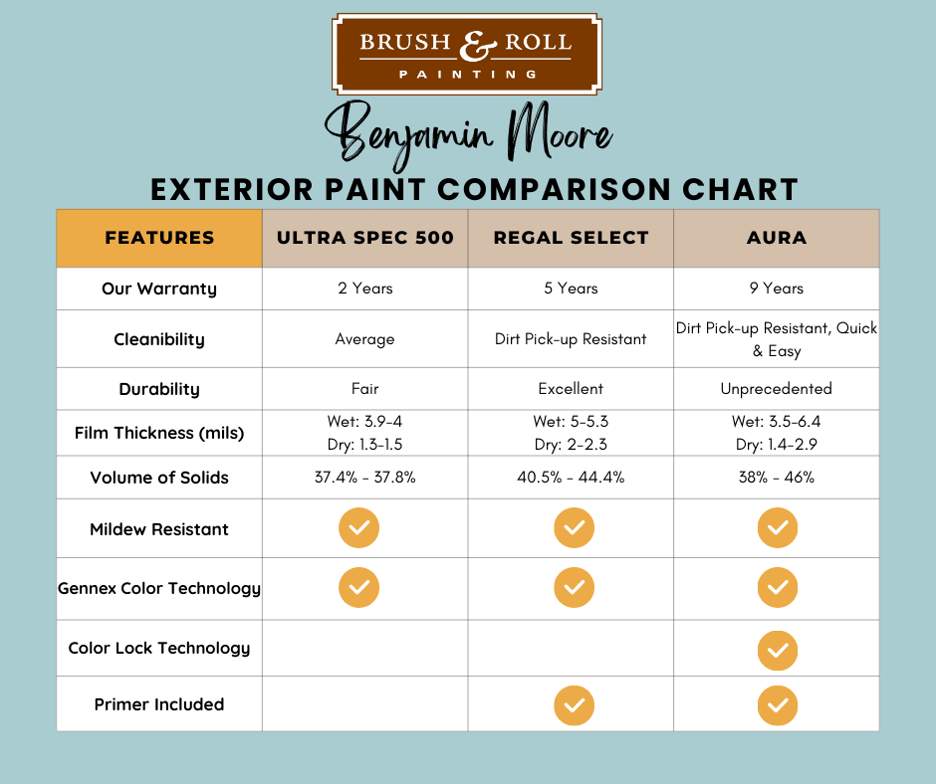 BRUSH & ROLL
PAINTING

Benjamin Moore

EXTERIOR PAINT COMPARISON CHART

| FEATURES | ULTRA SPEC 500 | REGAL SELECT | AURA |
|---|---|---|---|
| Our Warranty | 2 Years | 5 Years | 9 Years |
| Cleanibility | Average | Dirt Pick-up Resistant | Dirt Pick-up Resistant, Quick & Easy |
| Durability | Fair | Excellent | Unprecedented |
| Film Thickness (mils) | Wet: 3.9-4 Dry: 1.3-1.5 | Wet: 5-5.3 Dry: 2-2.3 | Wet: 3.5-6.4 Dry: 1.4-2.9 |
| Volume of Solids | 37.4% - 37.8% | 40.5% - 44.4% | 38% - 46% |
| Mildew Resistant | ✓ | ✓ | ✓ |
| Gennex Color Technology | ✓ | ✓ | ✓ |
| Color Lock Technology | | | ✓ |
| Primer Included | | ✓ | ✓ |